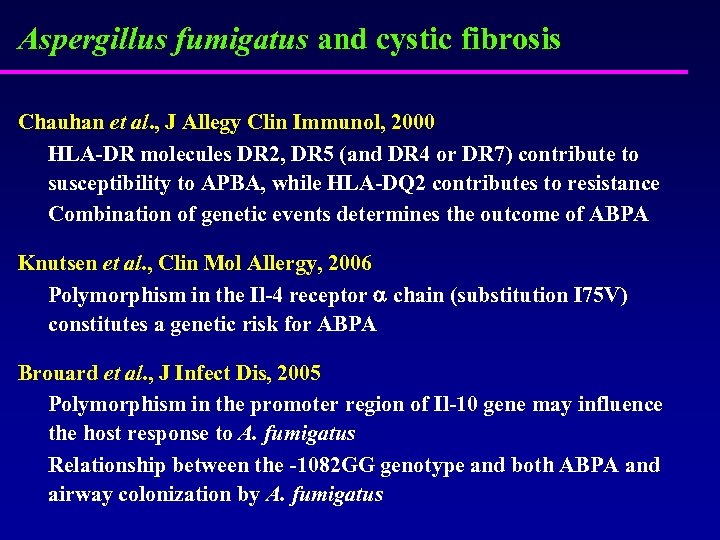 Aspergillus fumigatus and cystic fibrosis

Chauhan et al., J Allegy Clin Immunol, 2000

HLA-DR molecules DR2, DR5 (and DR4 or DR7) contribute to susceptibility to APBA, while HLA-DQ2 contributes to resistance

Combination of genetic events determines the outcome of ABPA

Knutsen et al., Clin Mol Allergy, 2006

Polymorphism in the Il-4 receptor $\alpha$ chain (substitution I75V) constitutes a genetic risk for ABPA

Brouard et al., J Infect Dis, 2005

Polymorphism in the promoter region of Il-10 gene may influence the host response to A. fumigatus

Relationship between the -1082GG genotype and both ABPA and airway colonization by A. fumigatus